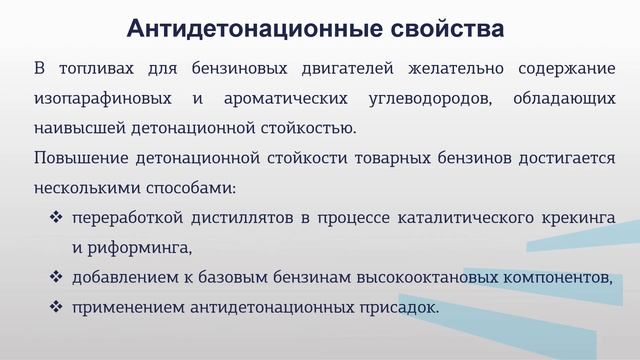 Антидетонационные свойства

В топливах для бензиновых двигателей желательно содержание изопарафиновых и ароматических углеводородов, обладающих наивысшей детонационной стойкостью.

Повышение детонационной стойкости товарных бензинов достигается несколькими способами:

❖ переработкой дистиллятов в процессе каталитического крекинга и риформинга,
❖ добавлением к базовым бензинам высокооктановых компонентов,
❖ применением антидетонационных присадок.